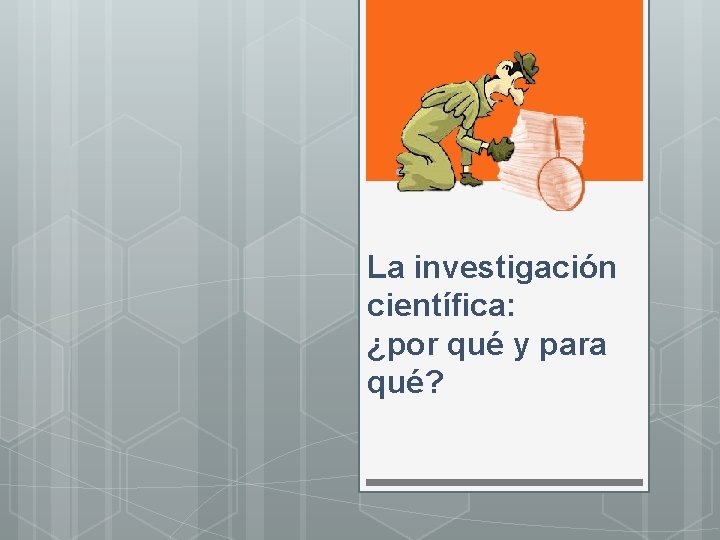 La investigación científica: ¿por qué y para qué?